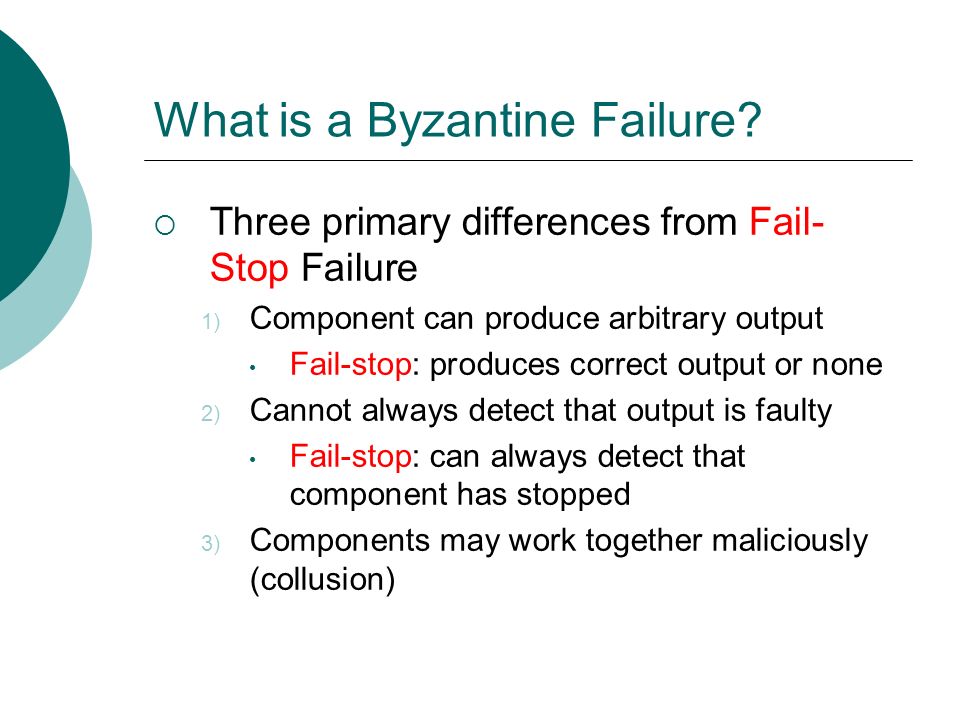 What is a Byzantine Failure?

○ Three primary differences from Fail-Stop Failure

1) Component can produce arbitrary output

• Fail-stop: produces correct output or none

2) Cannot always detect that output is faulty

• Fail-stop: can always detect that component has stopped

3) Components may work together maliciously (collusion)